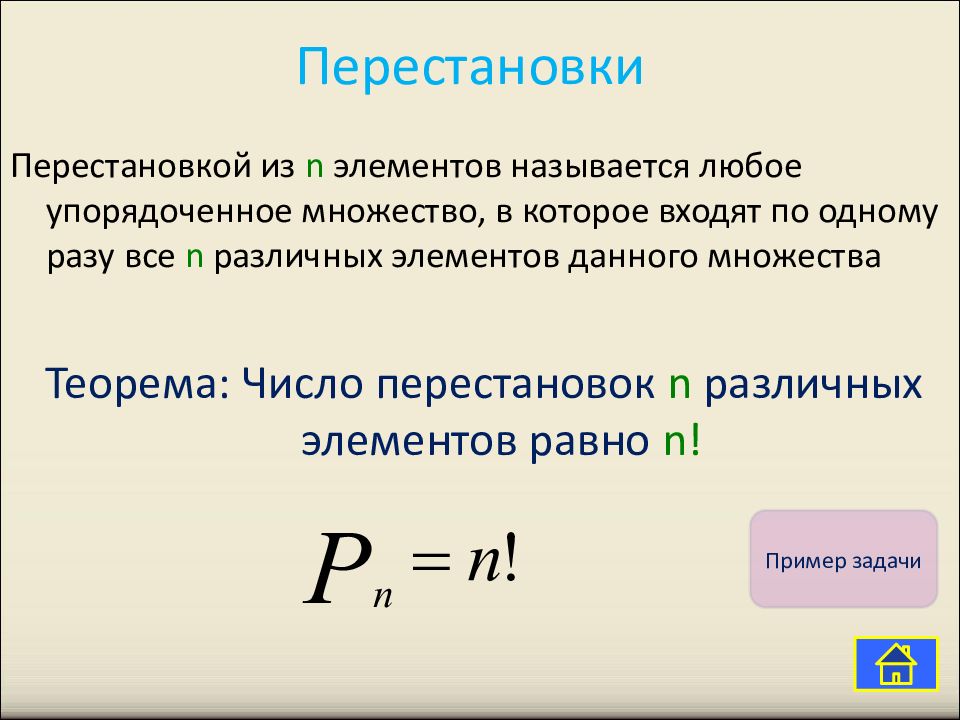 Перестановки

Перестановкой из n элементов называется любое упорядоченное множество, в которое входят по одному разу все n различных элементов данного множества

Теорема: Число перестановок n различных элементов равно n!

$P_n = n!$

Пример задачи